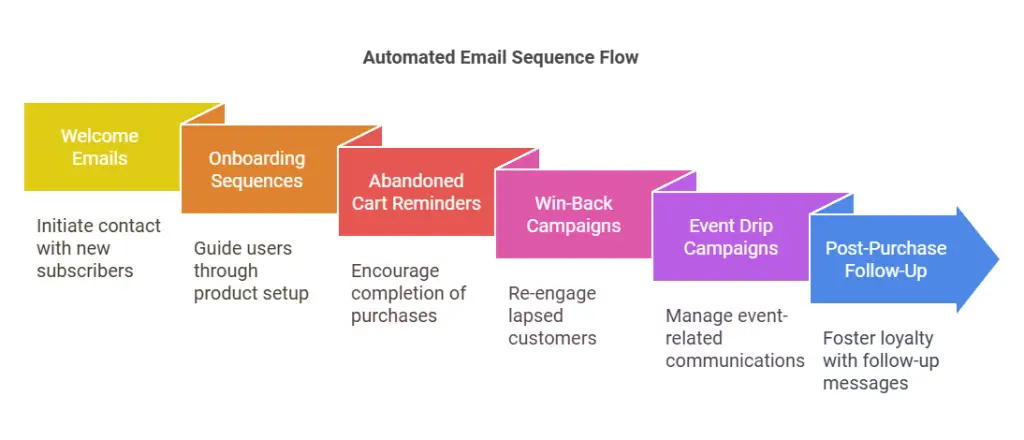 Automated Email Sequence Flow

Welcome Emails

Initiate contact with new subscribers

Onboarding Sequences

Guide users through product setup

Abandoned Cart Reminders

Encourage completion of purchases

Win-Back Campaigns

Re-engage lapsed customers

Event Drip Campaigns

Manage event-related communications

Post-Purchase Follow-Up

Foster loyalty with follow-up messages